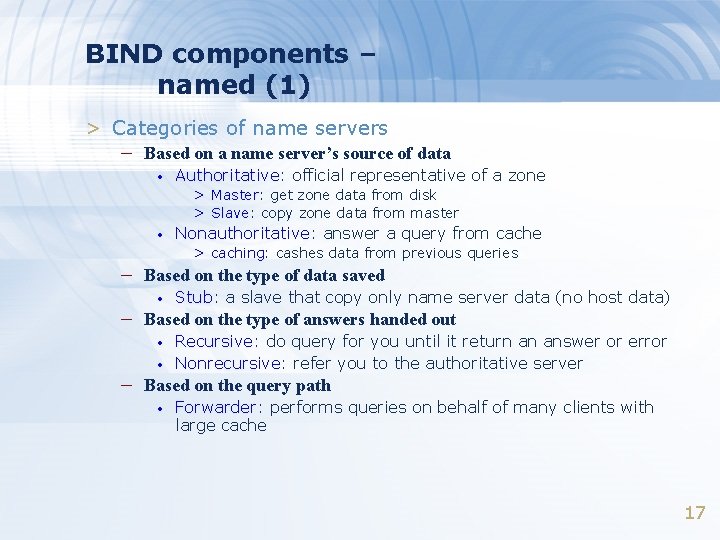 BIND components – named (1)

> Categories of name servers
– Based on a name server's source of data
• Authoritative: official representative of a zone
> Master: get zone data from disk
> Slave: copy zone data from master
• Nonauthoritative: answer a query from cache
> caching: cashes data from previous queries
– Based on the type of data saved
• Stub: a slave that copy only name server data (no host data)
– Based on the type of answers handed out
• Recursive: do query for you until it return an answer or error
• Nonrecursive: refer you to the authoritative server
– Based on the query path
• Forwarder: performs queries on behalf of many clients with large cache

17